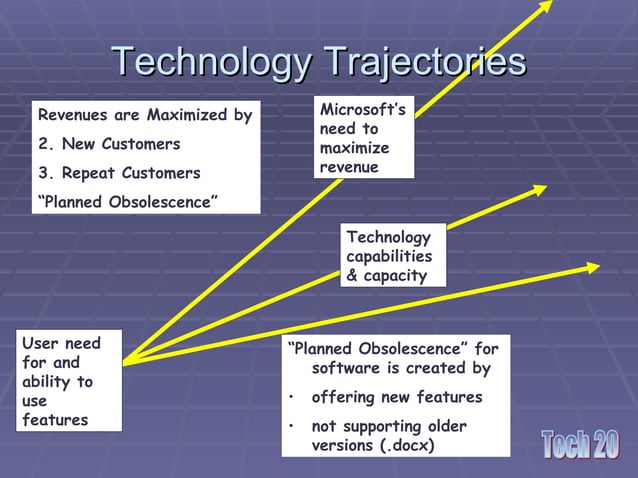 Technology Trajectories

Revenues are Maximized by
2. New Customers
3. Repeat Customers
“Planned Obsolescence”

Microsoft’s need to maximize revenue

Technology capabilities & capacity

User need for and ability to use features

“Planned Obsolescence” for software is created by
• offering new features
• not supporting older versions (.docx)

Tech 20